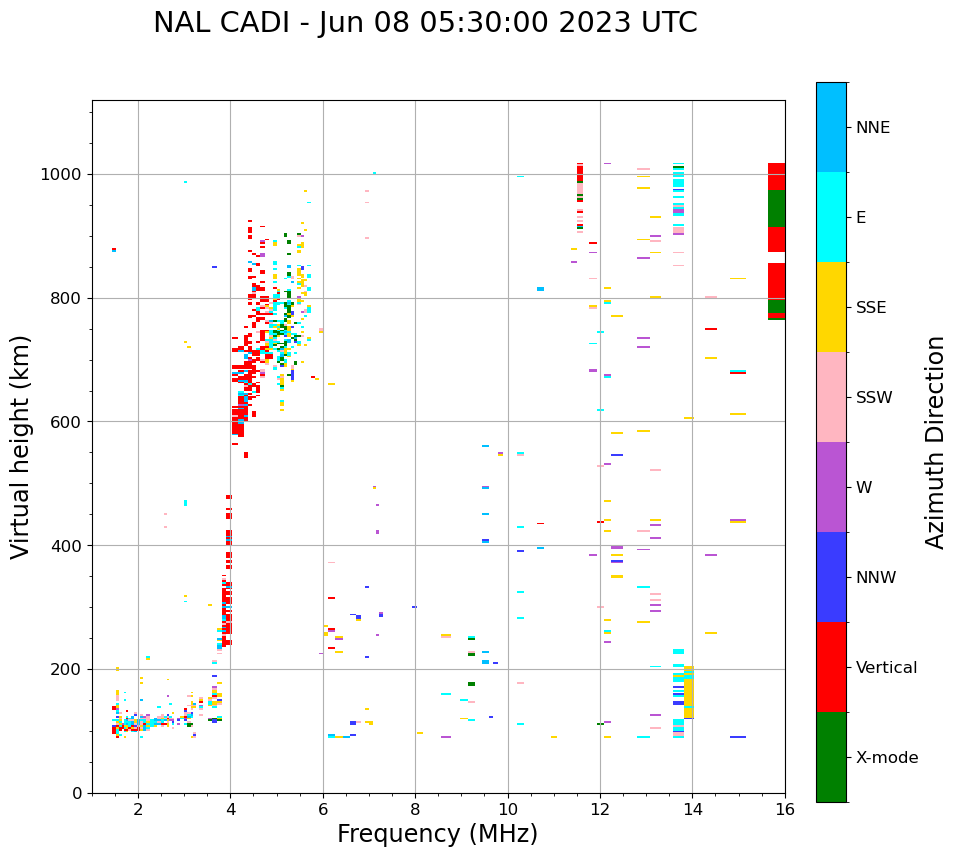 NAL CADI - Jun 08 05:30:00 2023 UTC

Virtual height (km)

1000
800
600
400
200
0

2
4
6
8
10
12
14
16

Frequency (MHz)

NNE
E
SSE
SSW
W
NNW
Vertical
X-mode

Azimuth Direction